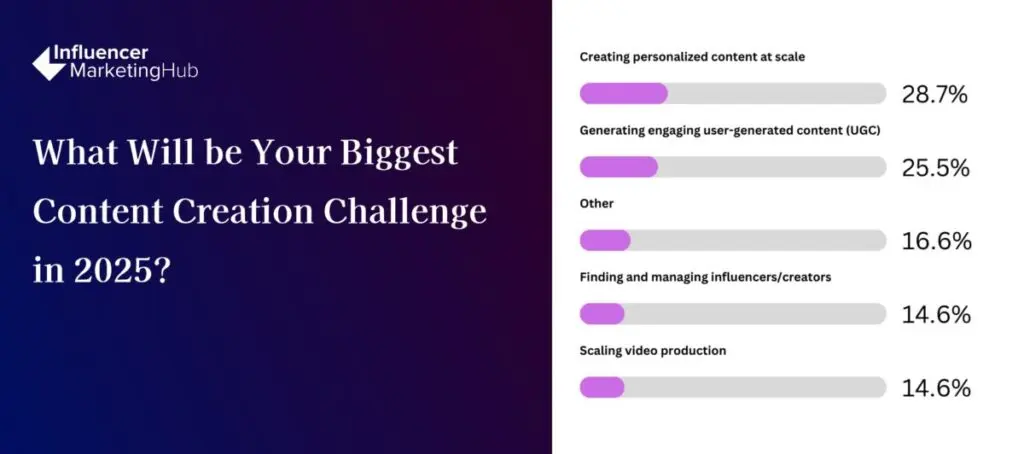 Influencer
MarketingHub

What Will be Your Biggest Content Creation Challenge in 2025?

Creating personalized content at scale
28.7%

Generating engaging user-generated content (UGC)
25.5%

Other
16.6%

Finding and managing influencers/creators
14.6%

Scaling video production
14.6%